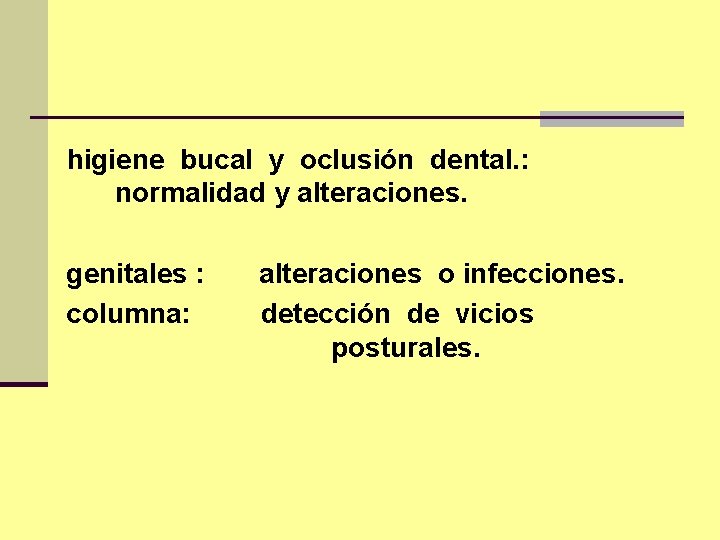 higiene bucal y oclusión dental.: normalidad y alteraciones.

genitales : alteraciones o infecciones.
columna: detección de vicios posturales.